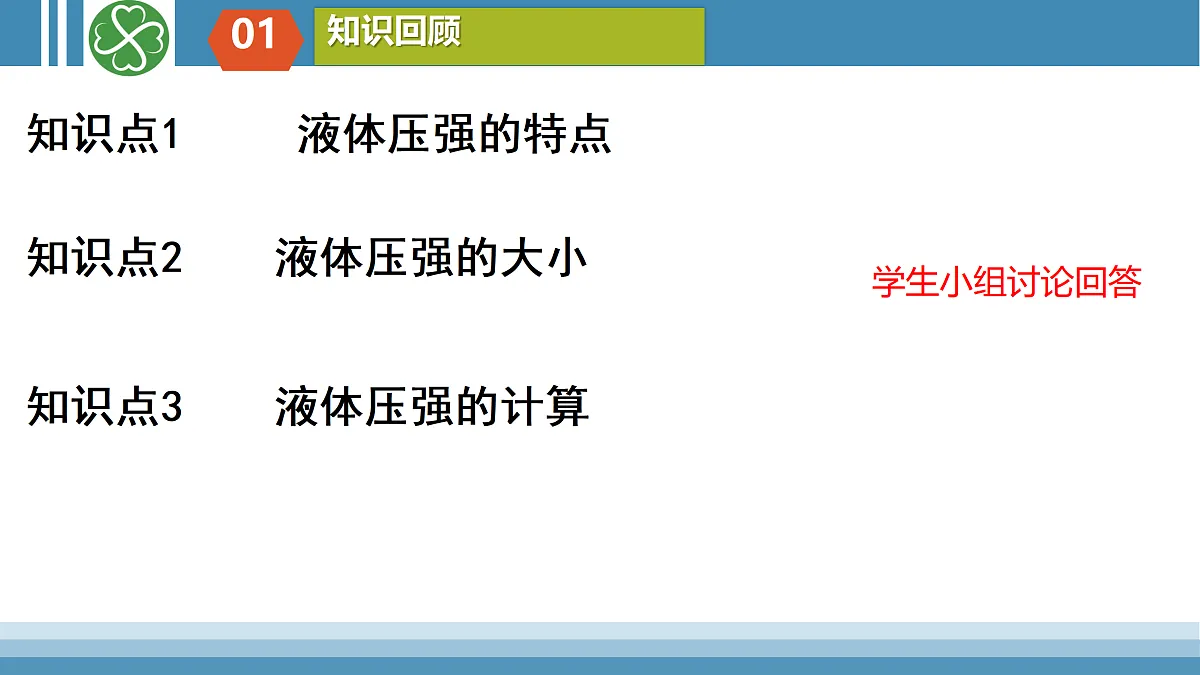 01 知识回顾

知识点1　液体压强的特点

知识点2　液体压强的大小

学生小组讨论回答

知识点3　液体压强的计算